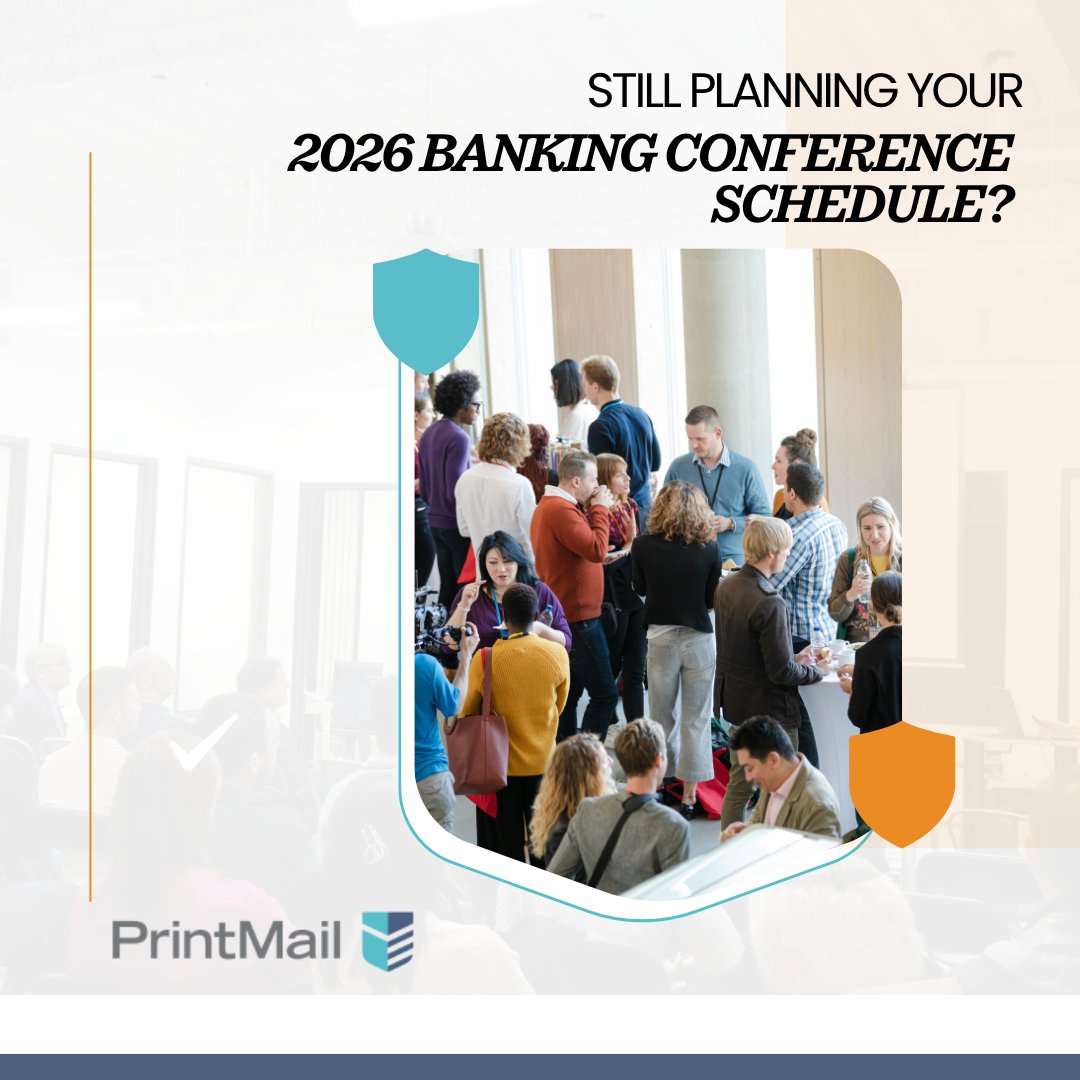 STILL PLANNING YOUR
2026 BANKING CONFERENCE SCHEDULE?

PrintMail